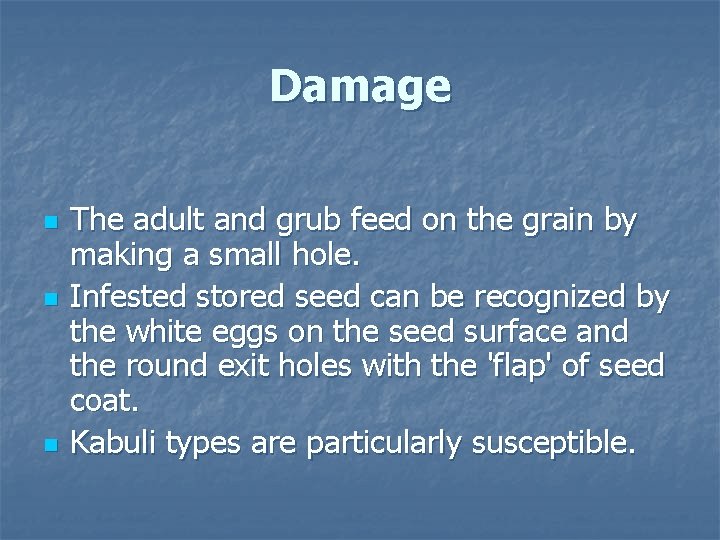 Damage

- The adult and grub feed on the grain by making a small hole.
- Infested stored seed can be recognized by the white eggs on the seed surface and the round exit holes with the 'flap' of seed coat.
- Kabuli types are particularly susceptible.